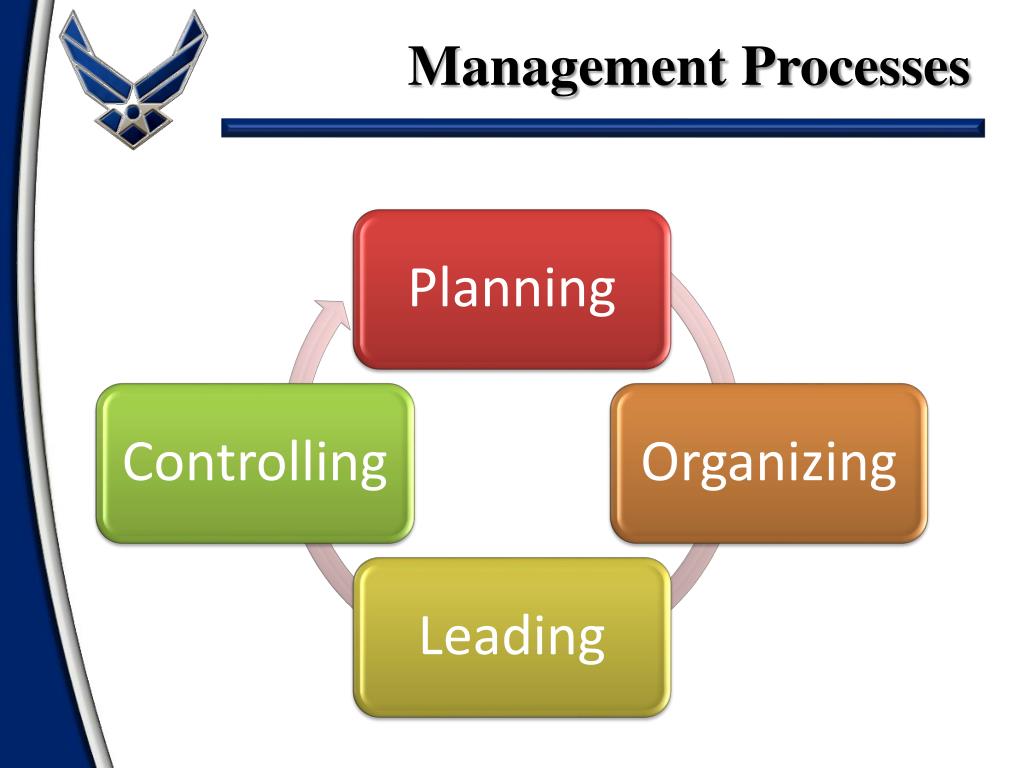 Management Processes

Planning

Organizing

Leading

Controlling